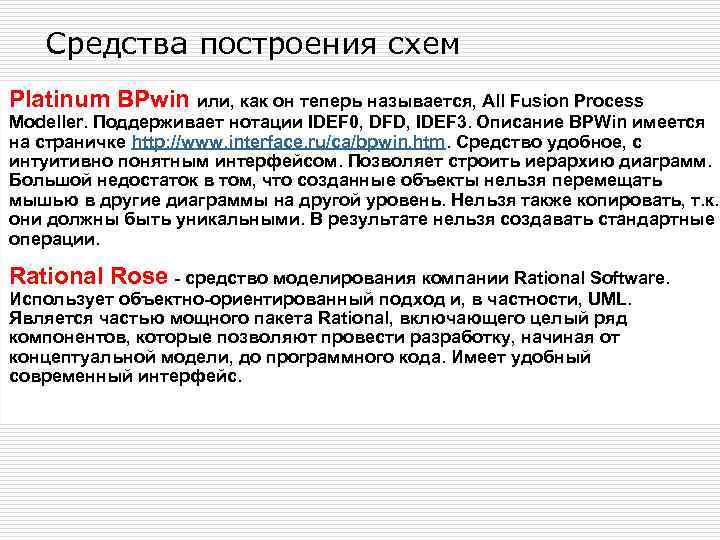 Средства построения схем

Platinum BPwin или, как он теперь называется, All Fusion Process Modeller. Поддерживает нотации IDEF0, DFD, IDEF3. Описание BPWin имеется на страничке http://www.interface.ru/ca/bpwin.htm. Средство удобное, с интуитивно понятным интерфейсом. Позволяет строить иерархию диаграмм. Большой недостаток в том, что созданные объекты нельзя перемещать мышью в другие диаграммы на другой уровень. Нельзя также копировать, т.к. они должны быть уникальными. В результате нельзя создавать стандартные операции.

Rational Rose - средство моделирования компании Rational Software. Использует объектно-ориентированный подход и, в частности, UML. Является частью мощного пакета Rational, включающего целый ряд компонентов, которые позволяют провести разработку, начиная от концептуальной модели, до программного кода. Имеет удобный современный интерфейс.